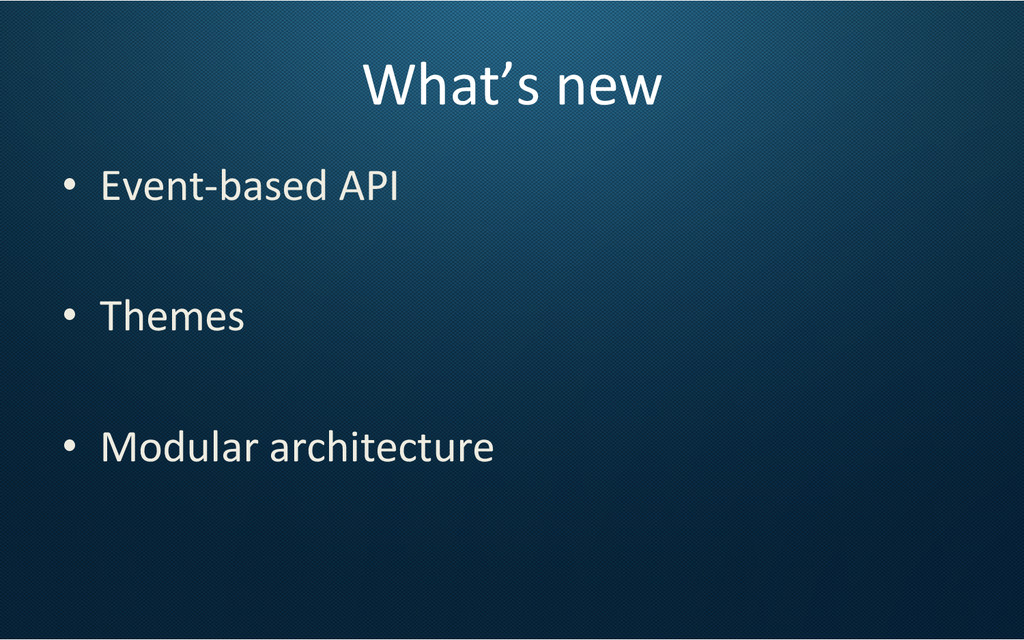 What’s new

• Event-based API

• Themes

• Modular architecture